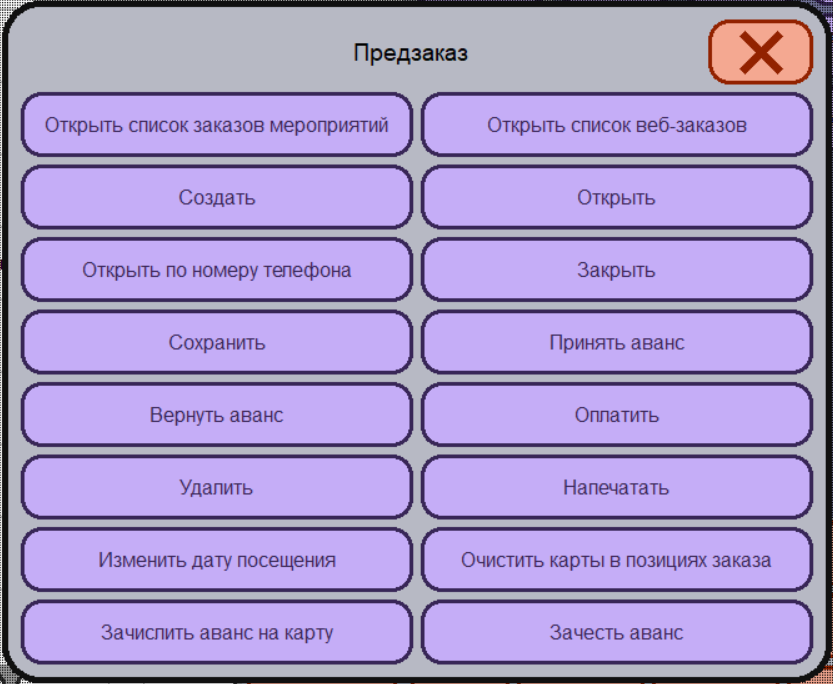 Предзаказ

Открыть список заказов мероприятий

Открыть список веб-заказов

Создать

Открыть

Открыть по номеру телефона

Закрыть

Сохранить

Принять аванс

Вернуть аванс

Оплатить

Удалить

Напечатать

Изменить дату посещения

Очистить карты в позициях заказа

Зачислить аванс на карту

Зачесть аванс